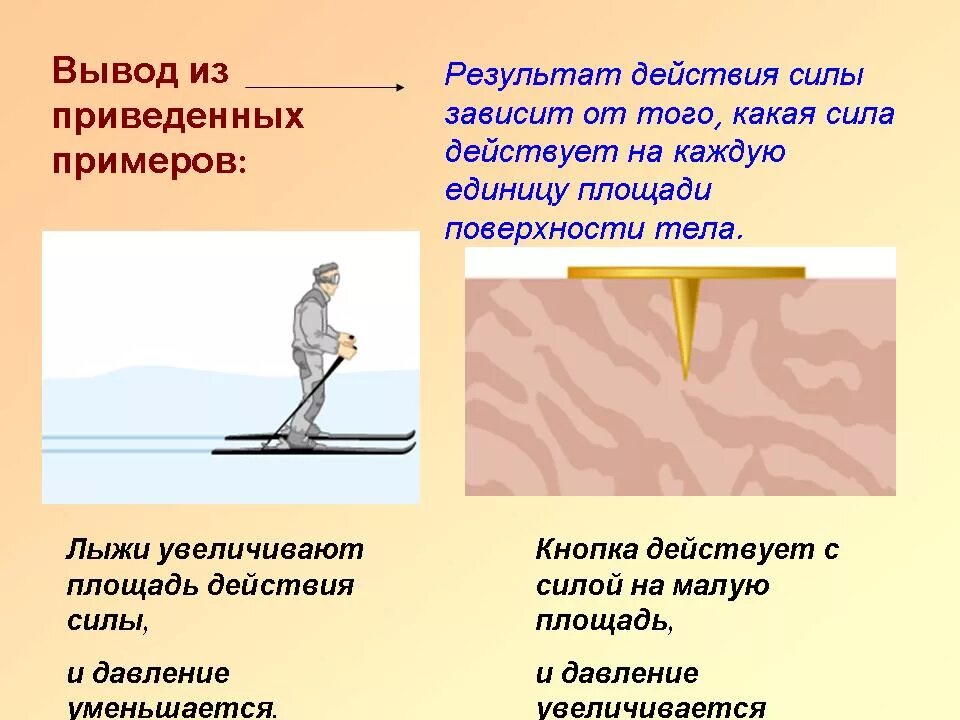 Вывод из приведенных примеров:

Результат действия силы зависит от того, какая сила действует на каждую единицу площади поверхности тела.

Лыжи увеличивают площадь действия силы,

и давление уменьшается.

Кнопка действует с силой на малую площадь,

и давление увеличивается